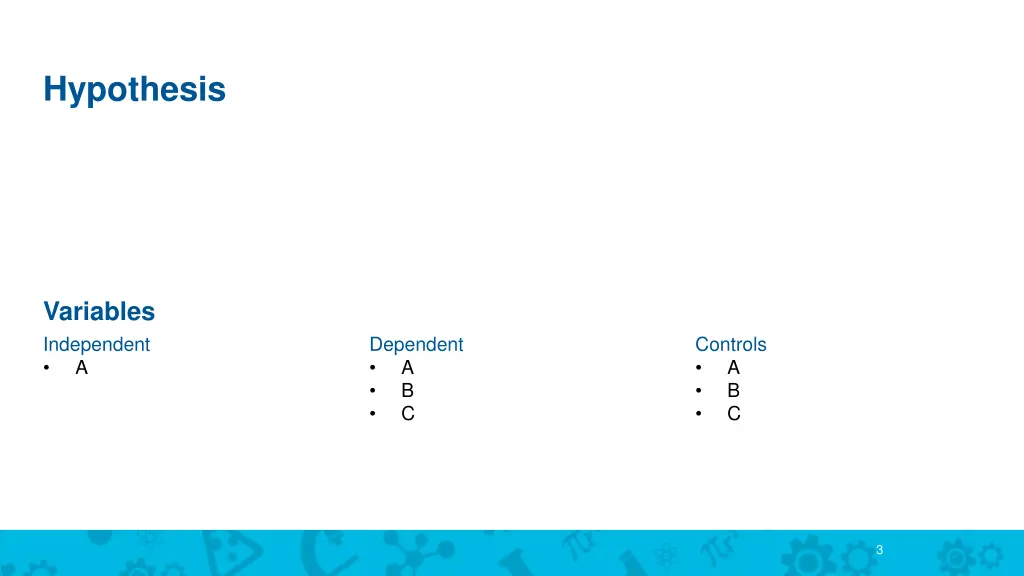 Hypothesis

Variables

Independent
• A

Dependent
• A
• B
• C

Controls
• A
• B
• C

3